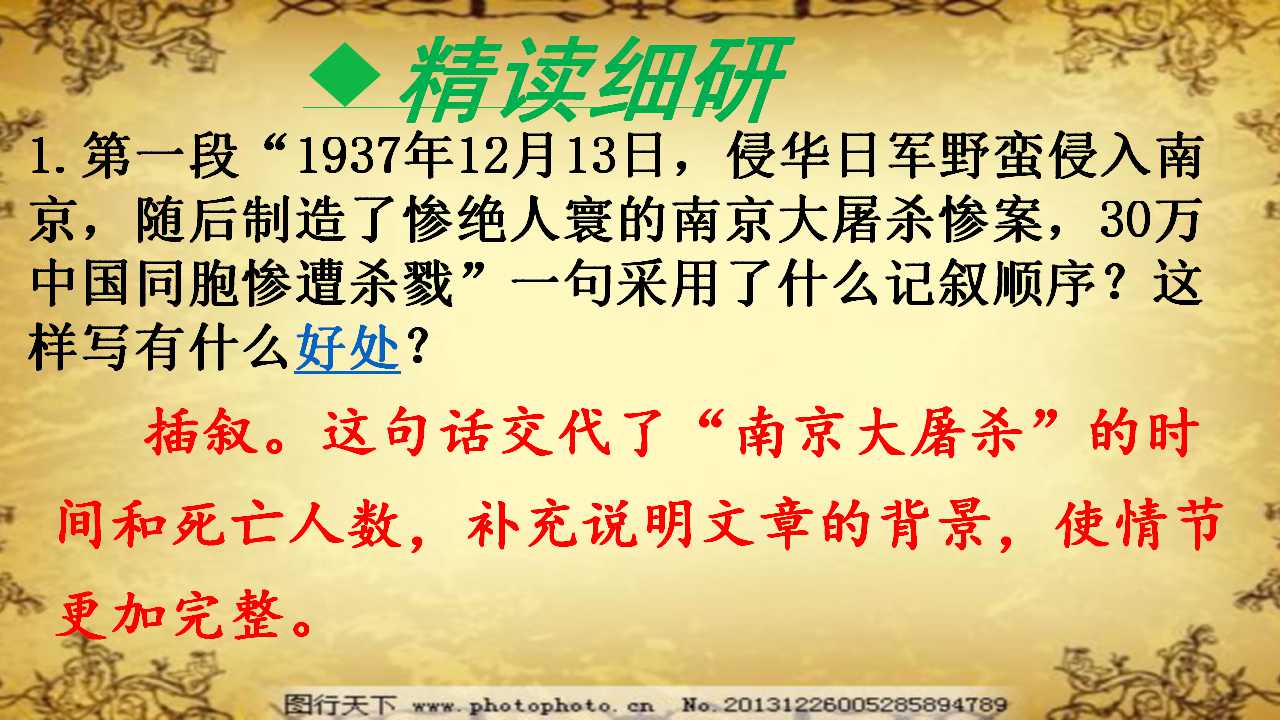 ◆精读细研

1.第一段“1937年12月13日，侵华日军野蛮侵入南京，随后制造了惨绝人寰的南京大屠杀惨案，30万中国同胞惨遭杀戮”一句采用了什么记叙顺序？这样写有什么好处？

插叙。这句话交代了“南京大屠杀”的时间和死亡人数，补充说明文章的背景，使情节更加完整。

图行天下 www.photophoto.cn No.20131226005285894789